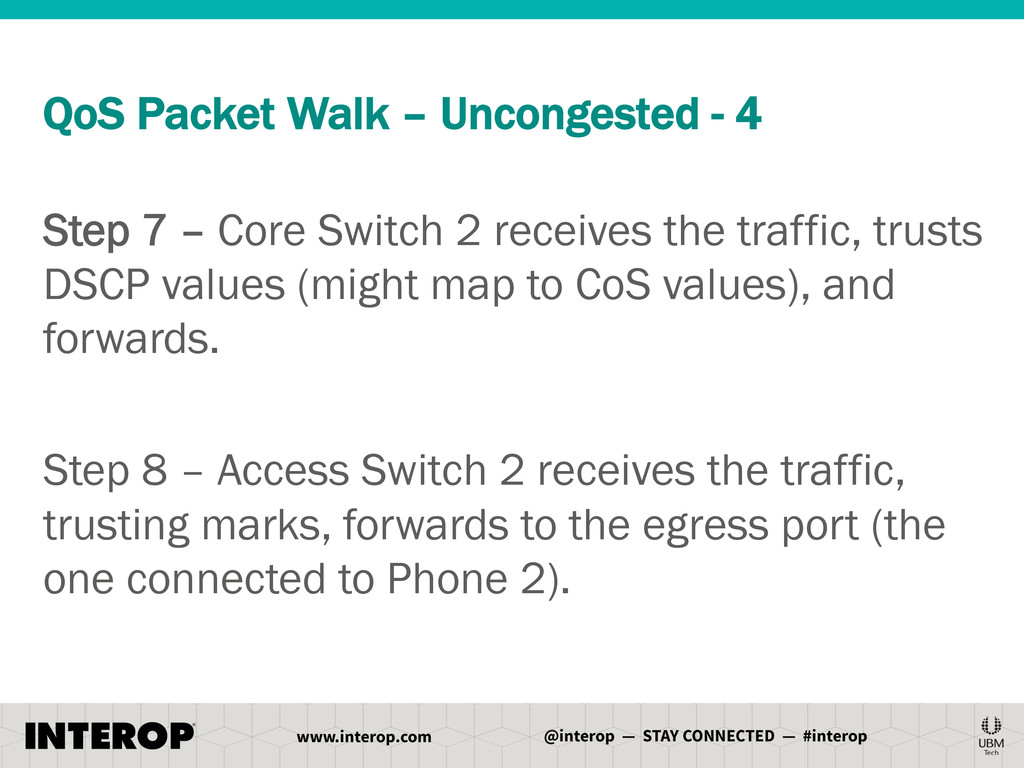 QoS Packet Walk – Uncongested - 4

Step 7 – Core Switch 2 receives the traffic, trusts DSCP values (might map to CoS values), and forwards.

Step 8 – Access Switch 2 receives the traffic, trusting marks, forwards to the egress port (the one connected to Phone 2).

INTEROP

www.interop.com

@interop — STAY CONNECTED — #interop

UBM Tech